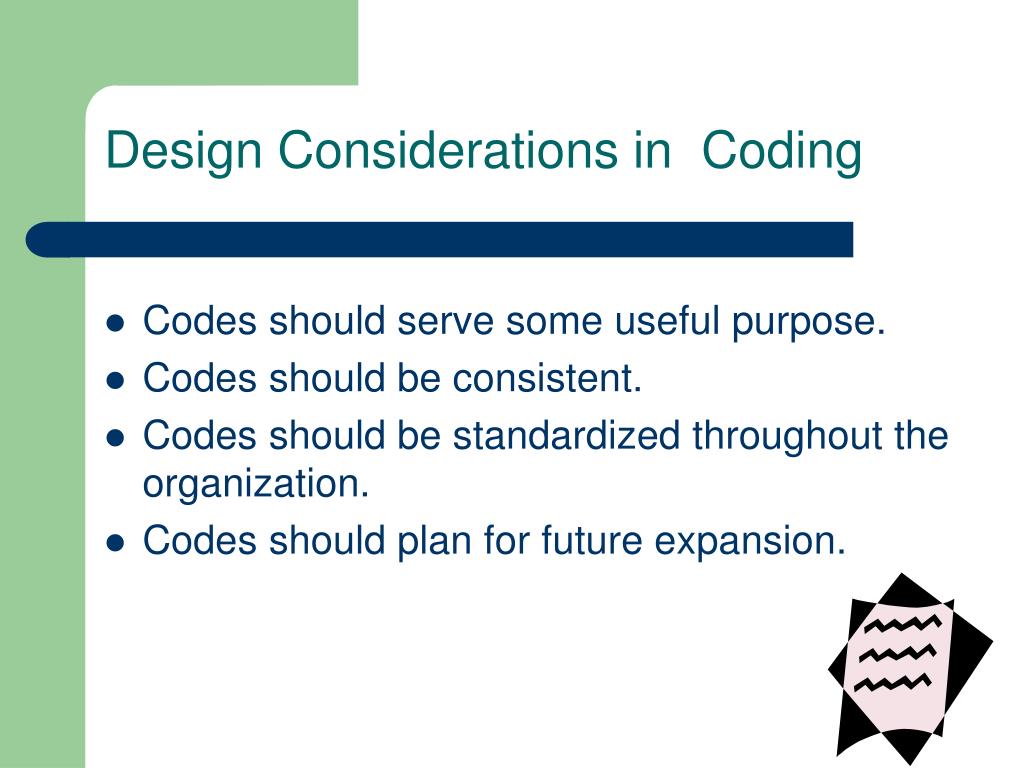 Design Considerations in  Coding

- Codes should serve some useful purpose.
- Codes should be consistent.
- Codes should be standardized throughout the organization.
- Codes should plan for future expansion.